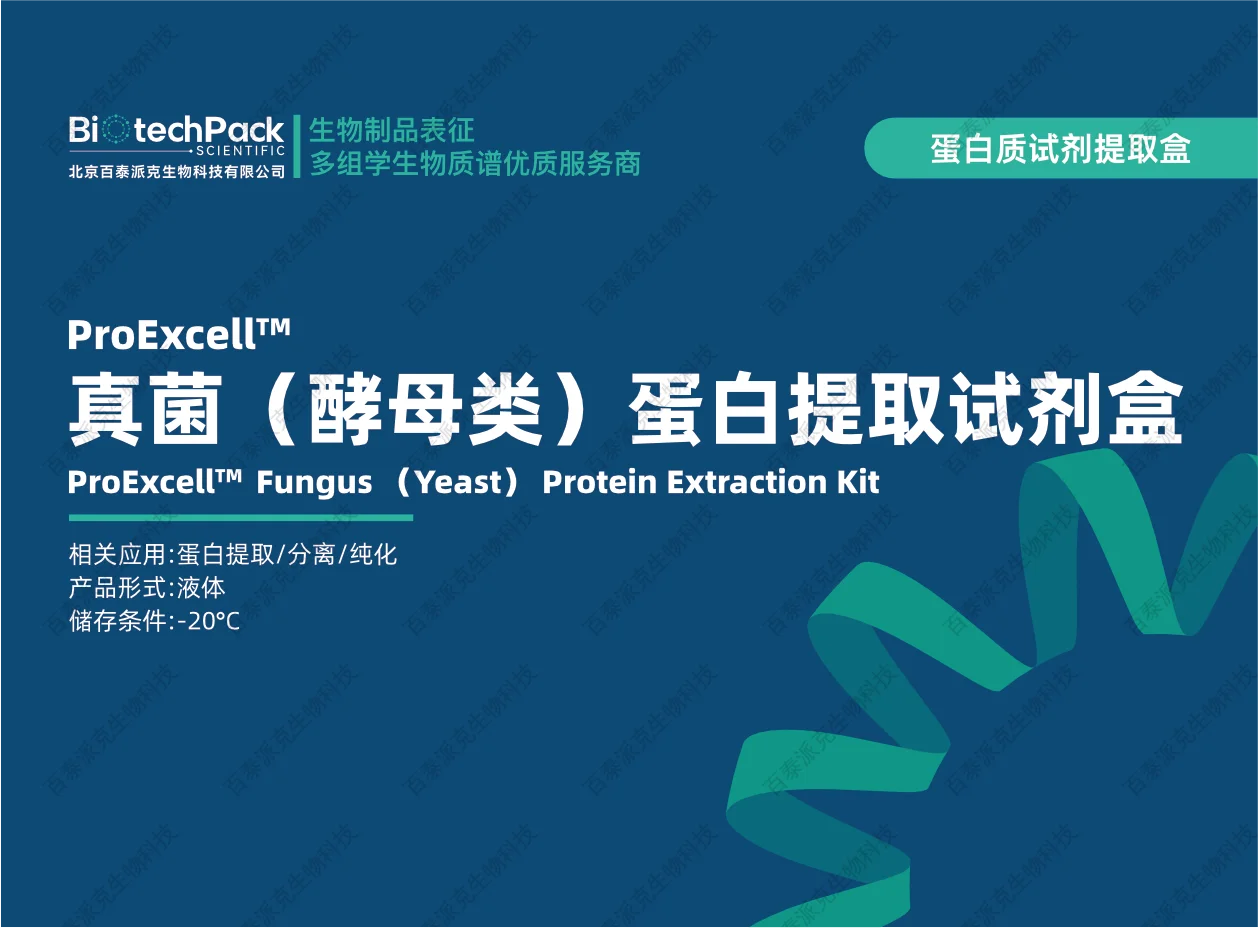 BiotechPack
SCIENTIFIC
北京百泰派克生物科技有限公司

生物制品表征
多组学生物质谱优质服务商

蛋白质试剂提取盒

ProExcell™
真菌（酵母类）蛋白提取试剂盒
ProExcell™ Fungus （Yeast） Protein Extraction Kit

相关应用:蛋白提取/分离/纯化
产品形式:液体
储存条件:-20°C

百泰派克生物科技